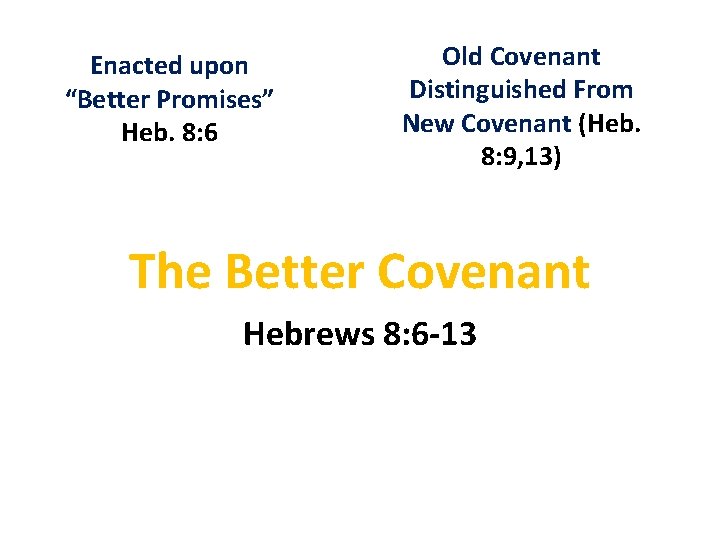 Enacted upon
“Better Promises”
Heb. 8:6

Old Covenant Distinguished From New Covenant (Heb. 8:9,13)

The Better Covenant

Hebrews 8:6-13